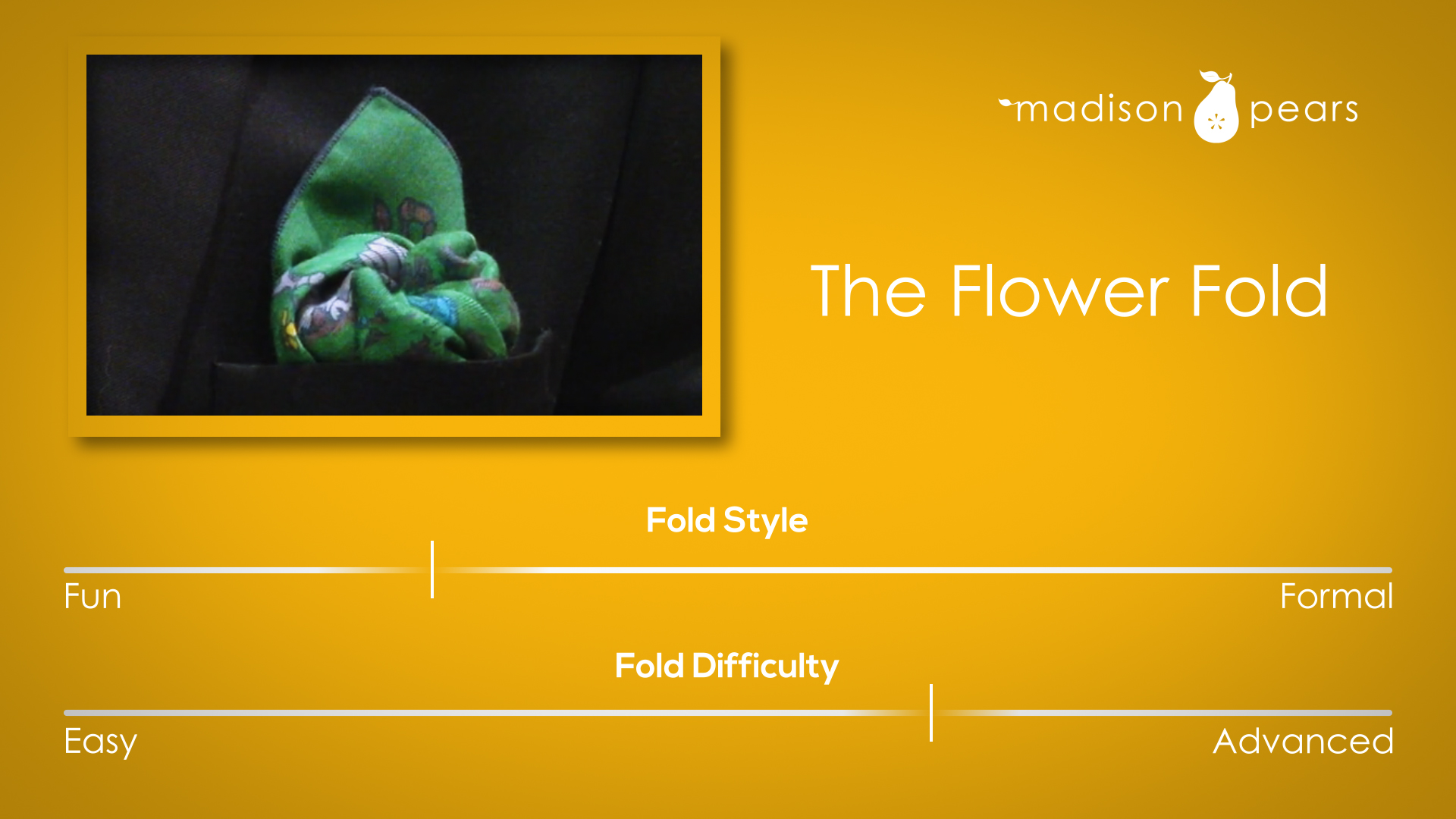 madison pears

The Flower Fold

Fold Style

Fun

Formal

Fold Difficulty

Easy

Advanced